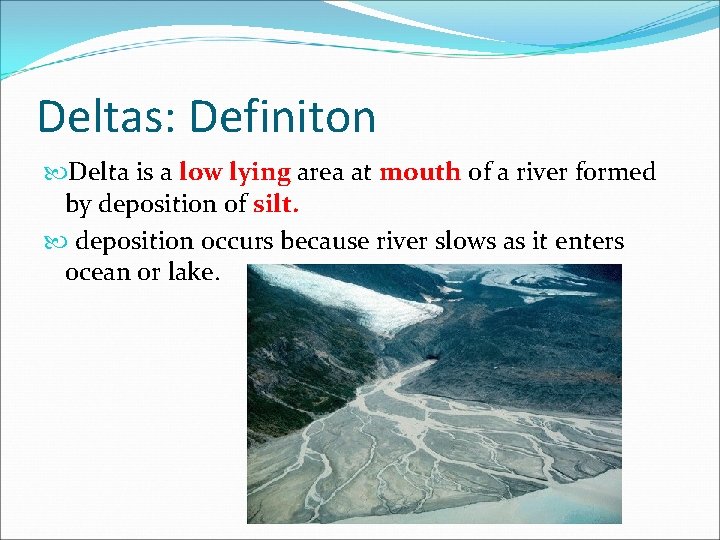 Deltas: Definiton

Delta is a low lying area at mouth of a river formed by deposition of silt.

deposition occurs because river slows as it enters ocean or lake.